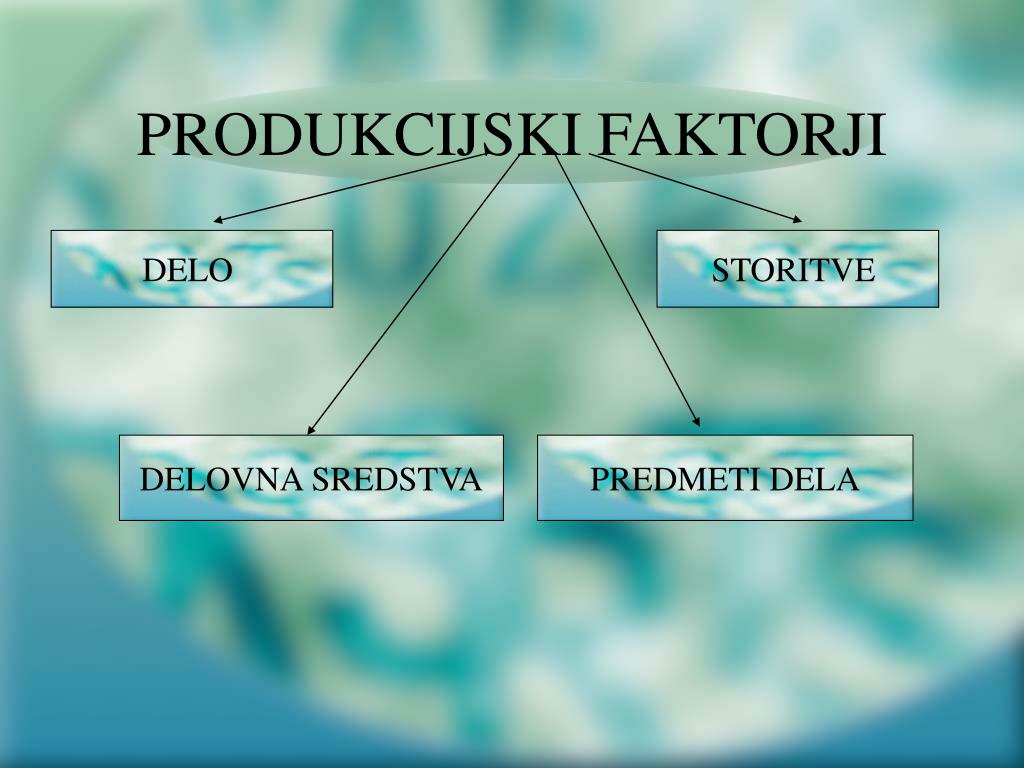 PRODUKCIJSKI FAKTORJI

DELO

STORITVE

DELOVNA SREDSTVA

PREDMETI DELA